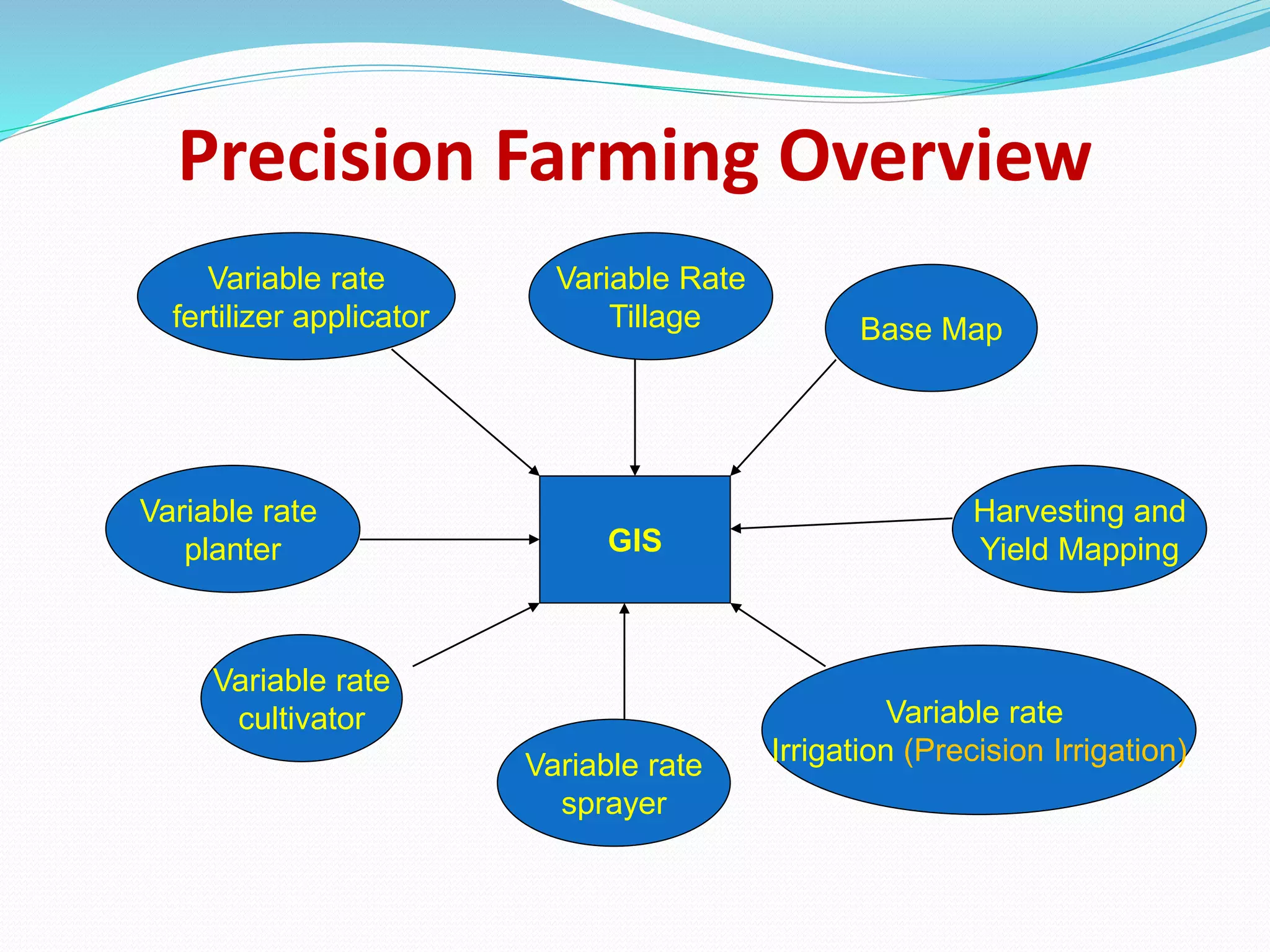 Precision Farming Overview

Variable rate fertilizer applicator

Variable Rate Tillage

Base Map

Variable rate planter

GIS

Harvesting and Yield Mapping

Variable rate cultivator

Variable rate sprayer

Variable rate Irrigation (Precision Irrigation)